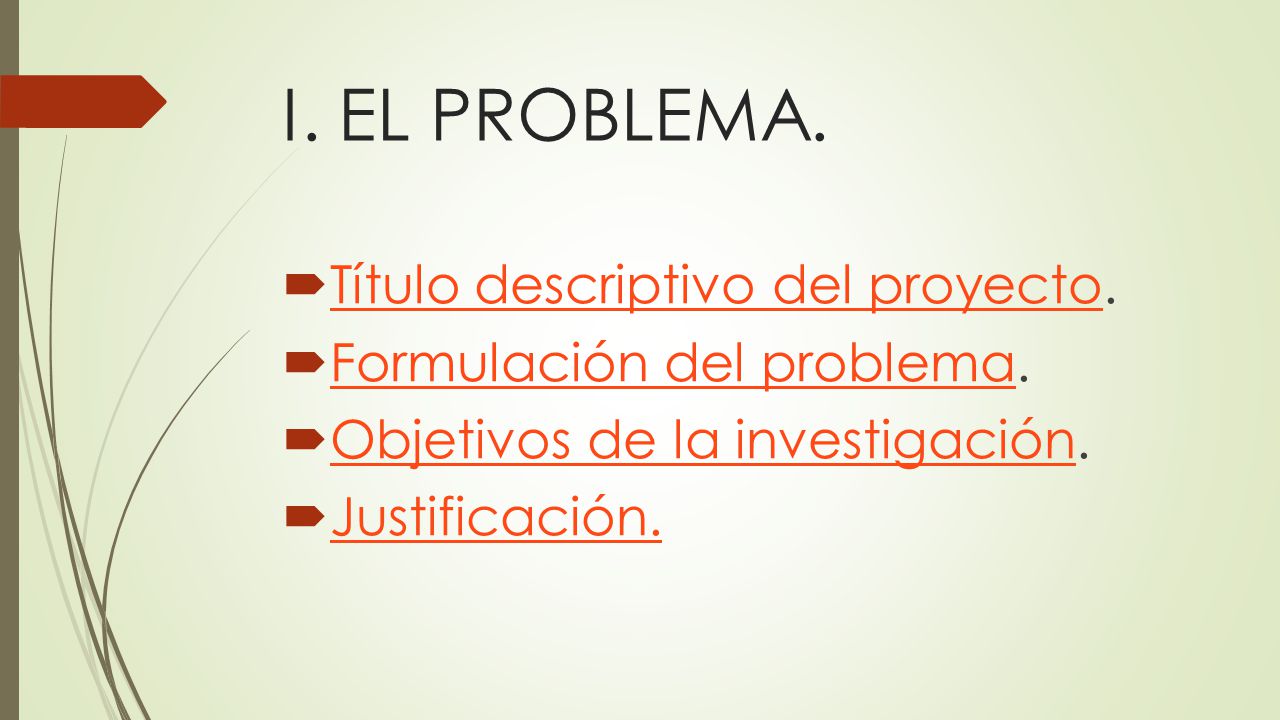 I. EL PROBLEMA.

Título descriptivo del proyecto.
Formulación del problema.
Objetivos de la investigación.
Justificación.